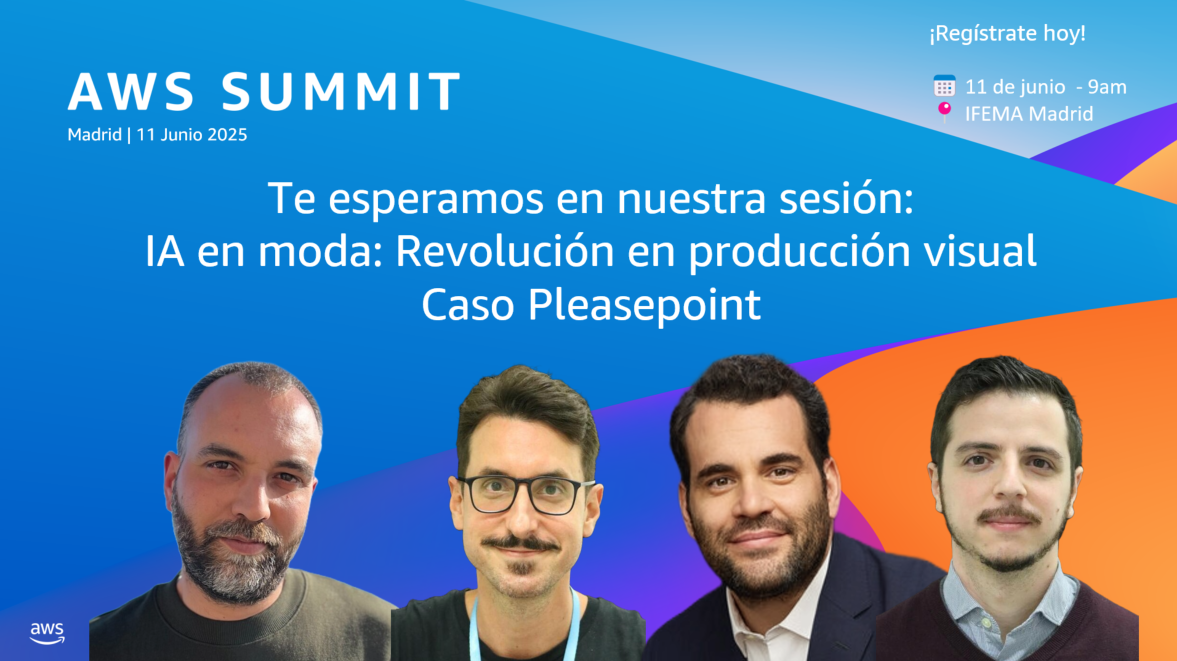 AWS SUMMIT
Madrid | 11 Junio 2025

¡Regístrate hoy!
11 de junio - 9am
IFEMA Madrid

Te esperamos en nuestra sesión:
IA en moda: Revolución en producción visual
Caso Pleasepoint

aws